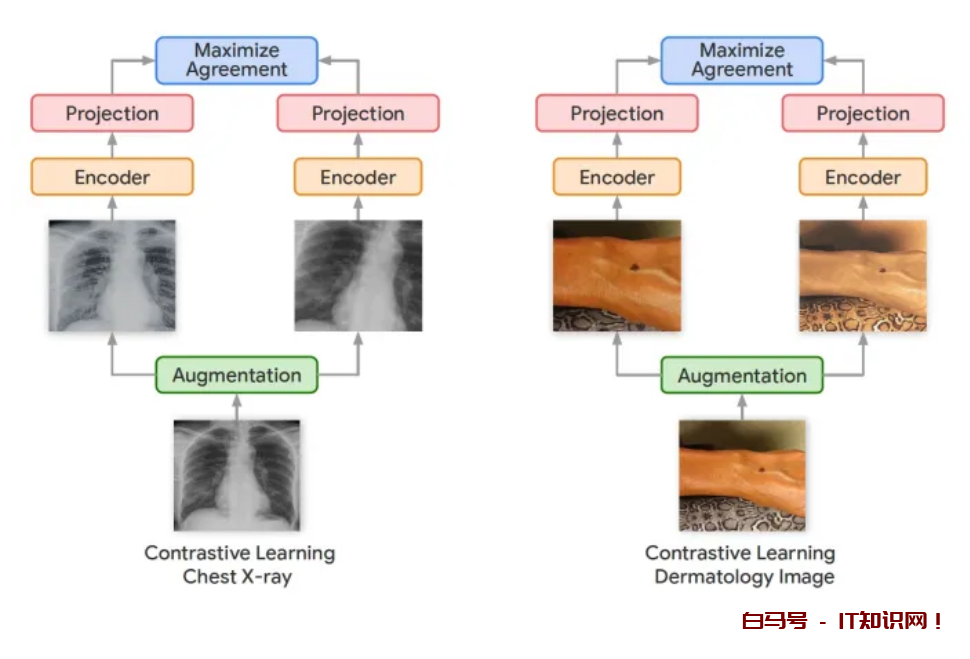 Maximize Agreement

Projection

Projection

Encoder

Encoder

Augmentation

Contrastive Learning
Chest X-ray

Maximize Agreement

Projection

Projection

Encoder

Encoder

Augmentation

Contrastive Learning
Dermatology Image

白马号 - IT知识网！